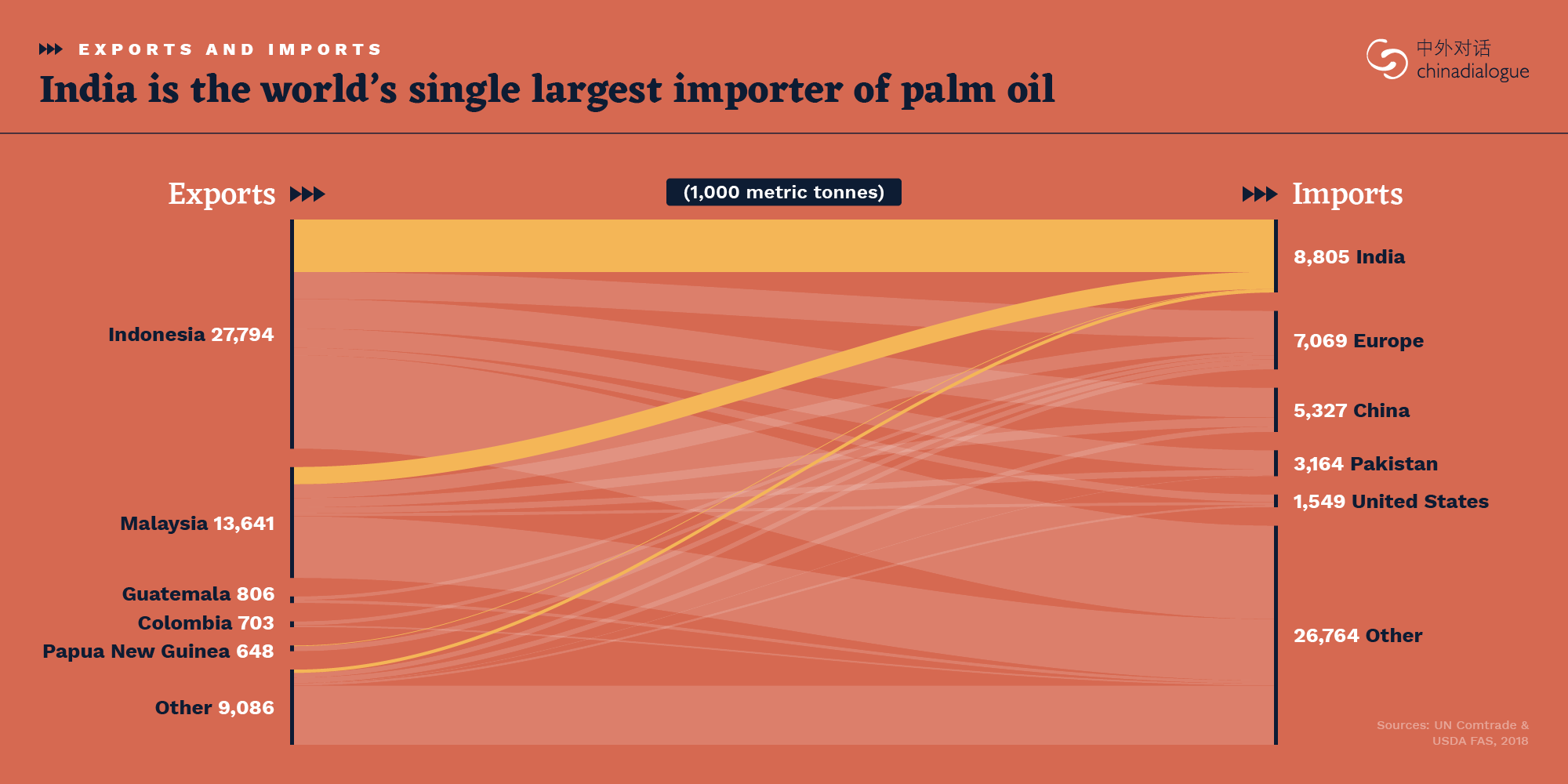 EXPORTS AND IMPORTS

India is the world's single largest importer of palm oil

中外对话
chinadialogue

Exports

(1,000 metric tonnes)

Imports

Indonesia 27,794

Malaysia 13,641

Guatemala 806

Colombia 703

Papua New Guinea 648

Other 9,086

8,805 India

7,069 Europe

5,327 China

3,164 Pakistan

1,549 United States

26,764 Other

Sources: UN Comtrade & USDA FAS, 2018